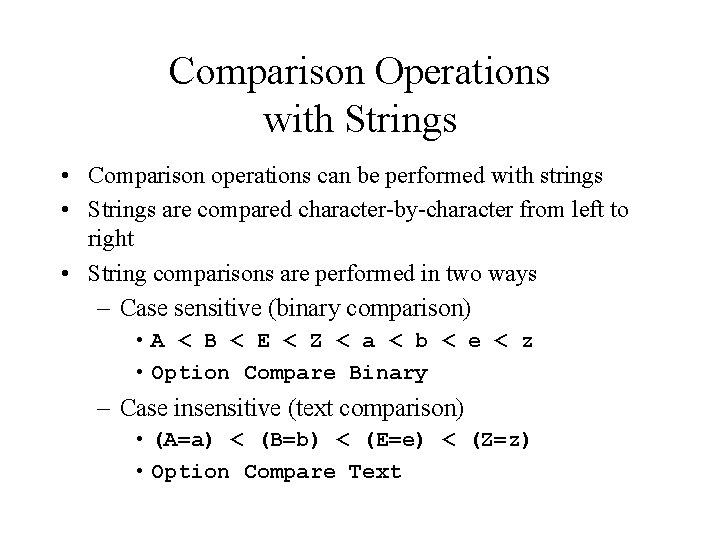 Comparison Operations with Strings

• Comparison operations can be performed with strings
• Strings are compared character-by-character from left to right
• String comparisons are performed in two ways
– Case sensitive (binary comparison)
• A < B < E < Z < a < b < e < z
• Option Compare Binary
– Case insensitive (text comparison)
• (A=a) < (B=b) < (E=e) < (Z=z)
• Option Compare Text